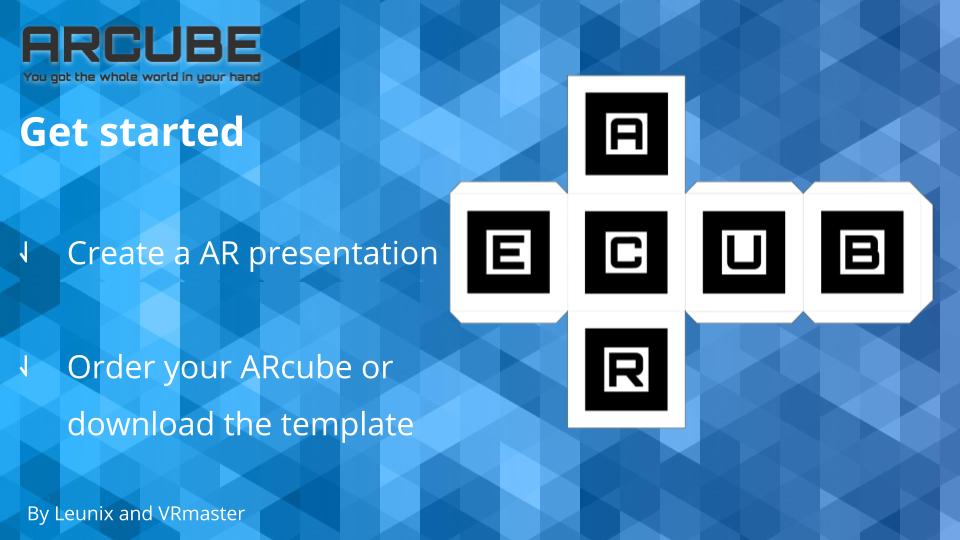 ARCUBE
You got the whole world in your hand

Get started

Create a AR presentation

Order your ARcube or download the template

A

E C U B

R

By Leunix and VRmaster